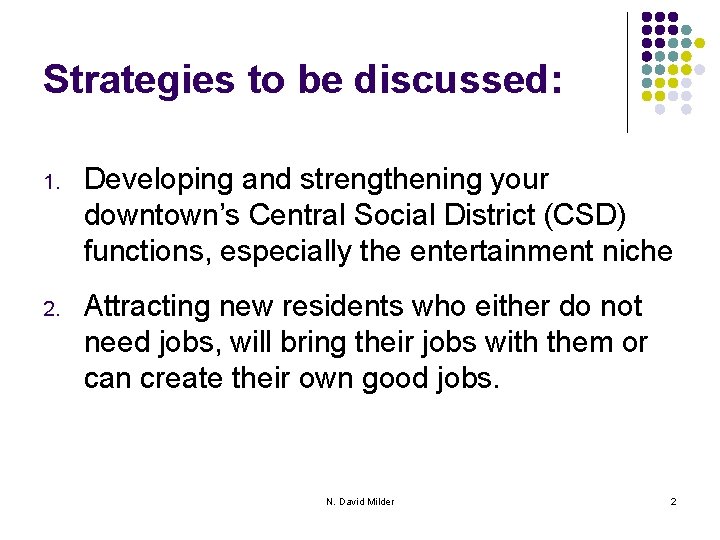 Strategies to be discussed:

1. Developing and strengthening your downtown's Central Social District (CSD) functions, especially the entertainment niche

2. Attracting new residents who either do not need jobs, will bring their jobs with them or can create their own good jobs.

N. David Milder

2